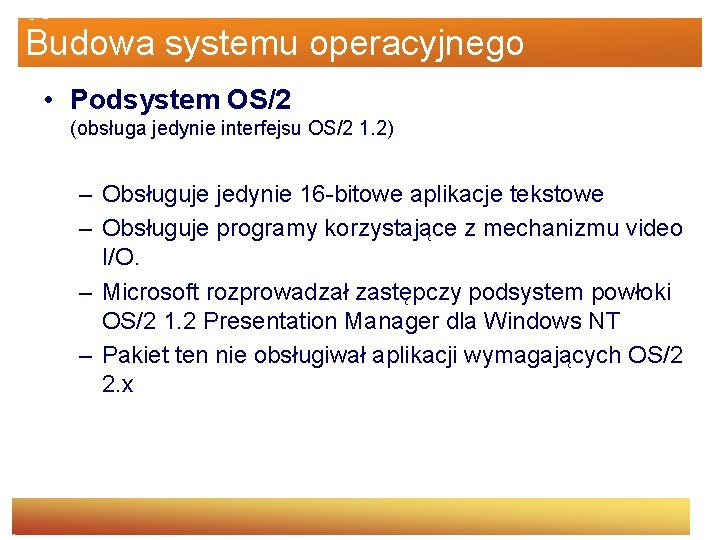 Budowa systemu operacyjnego

• Podsystem OS/2
(obsługa jedynie interfejsu OS/2 1.2)

– Obsługuje jedynie 16-bitowe aplikacje tekstowe
– Obsługuje programy korzystające z mechanizmu video I/O.
– Microsoft rozprowadzał zastępczy podsystem powłoki OS/2 1.2 Presentation Manager dla Windows NT
– Pakiet ten nie obsługiwał aplikacji wymagających OS/2 2.x